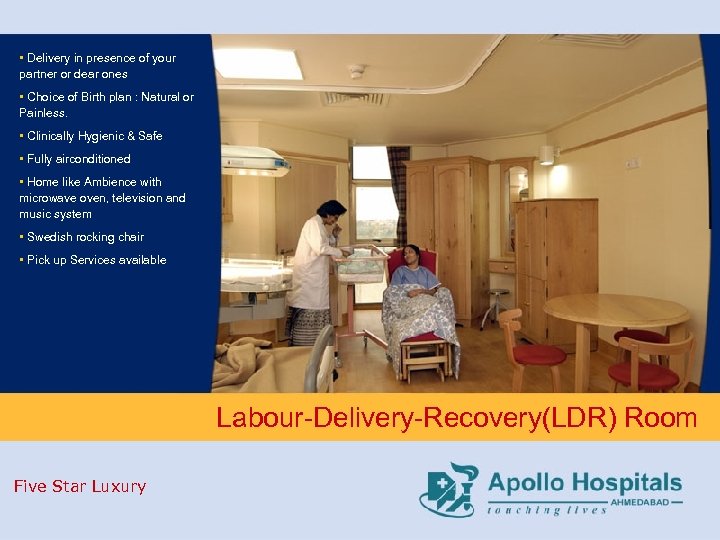 ▪ Delivery in presence of your partner or dear ones

▪ Choice of Birth plan : Natural or Painless.

▪ Clinically Hygienic & Safe

▪ Fully airconditioned

▪ Home like Ambience with microwave oven, television and music system

▪ Swedish rocking chair

▪ Pick up Services available

Labour-Delivery-Recovery(LDR) Room

Five Star Luxury

Apollo Hospitals
AHMEDABAD
touching lives